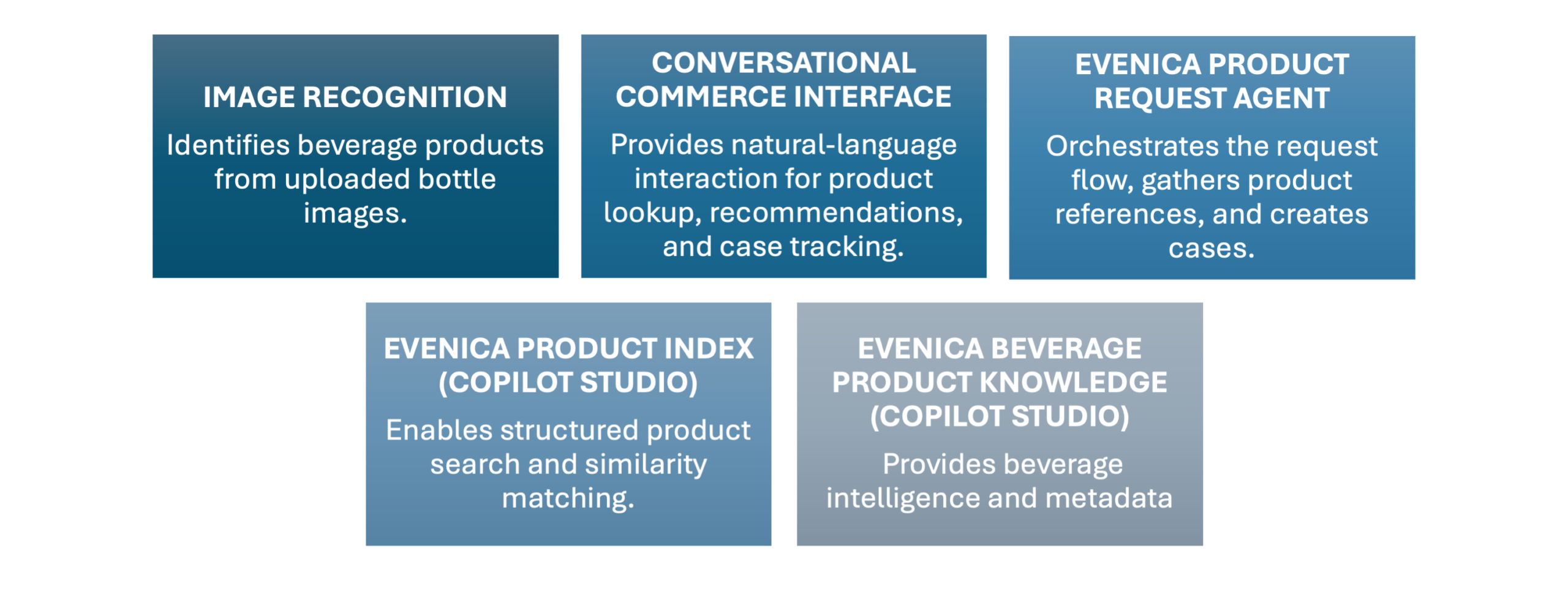 IMAGE RECOGNITION

Identifies beverage products from uploaded bottle images.

CONVERSATIONAL COMMERCE INTERFACE

Provides natural-language interaction for product lookup, recommendations, and case tracking.

EVENICA PRODUCT REQUEST AGENT

Orchestrates the request flow, gathers product references, and creates cases.

EVENICA PRODUCT INDEX (COPILOT STUDIO)

Enables structured product search and similarity matching.

EVENICA BEVERAGE PRODUCT KNOWLEDGE (COPILOT STUDIO)

Provides beverage intelligence and metadata